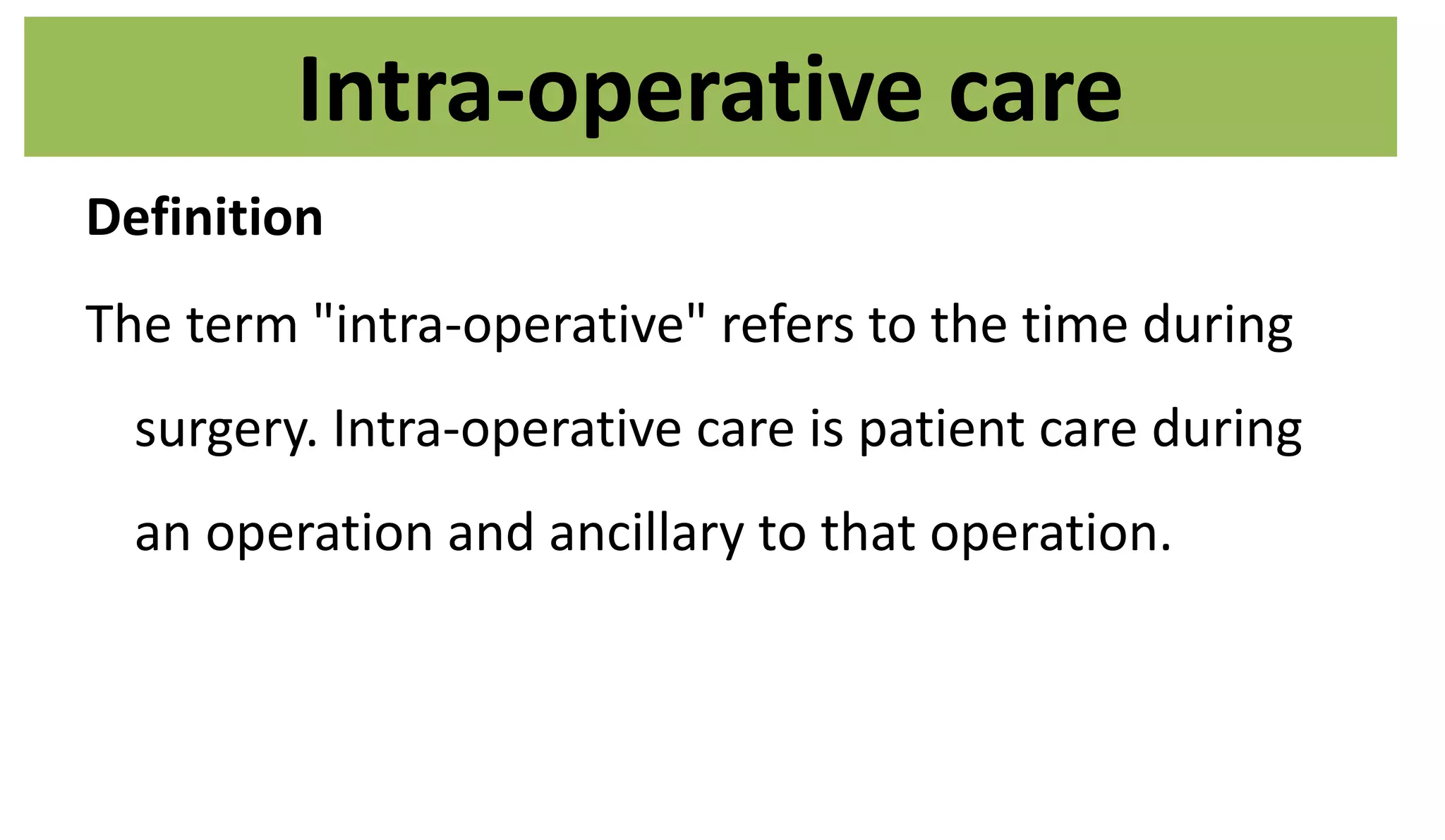 Intra-operative care

Definition

The term "intra-operative" refers to the time during surgery. Intra-operative care is patient care during an operation and ancillary to that operation.